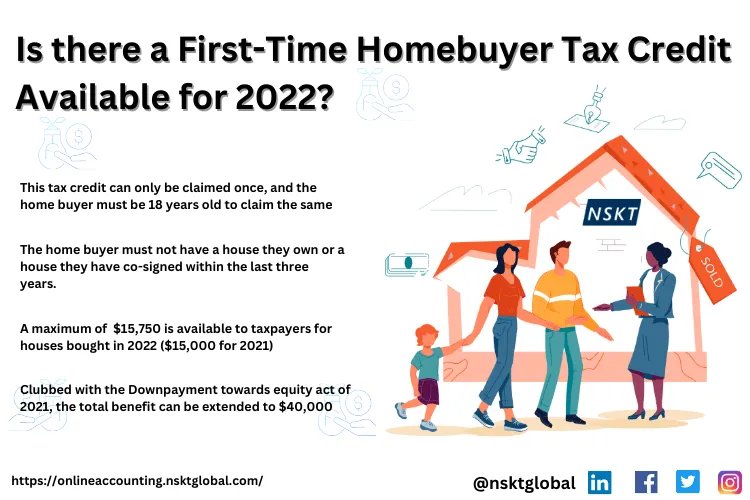 Is there a First-Time Homebuyer Tax Credit Available for 2022?

This tax credit can only be claimed once, and the home buyer must be 18 years old to claim the same

The home buyer must not have a house they own or a house they have co-signed within the last three years.

A maximum of $15,750 is available to taxpayers for houses bought in 2022 ($15,000 for 2021)

Clubbed with the Downpayment towards equity act of 2021, the total benefit can be extended to $40,000

NSKT

SOLD

https://onlineaccounting.nsktglobal.com/

@nsktglobal